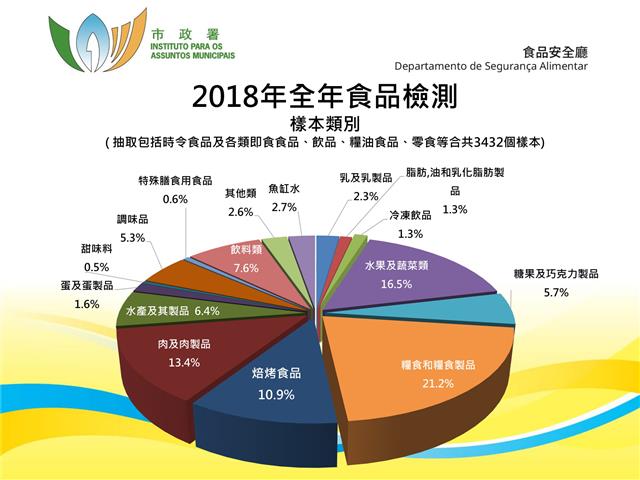 市政署
INSTITUTO PARA OS ASSUNTOS MUNICIPAIS

食品安全廳
Departamento de Segurança Alimentar

2018年全年食品檢測
樣本類別
( 抽取包括時令食品及各類即食食品、飲品、糧油食品、零食等合共3432個樣本)

乳及乳製品
2.3%

脂肪,油和乳化脂肪製品
1.3%

冷凍飲品
1.3%

水果及蔬菜類
16.5%

糖果及巧克力製品
5.7%

糧食和糧食製品
21.2%

焙烤食品
10.9%

肉及肉製品
13.4%

水產及其製品 6.4%

蛋及蛋製品
1.6%

甜味料
0.5%

調味品
5.3%

特殊膳食用食品
0.6%

飲料類
7.6%

其他類
2.6%

魚缸水
2.7%